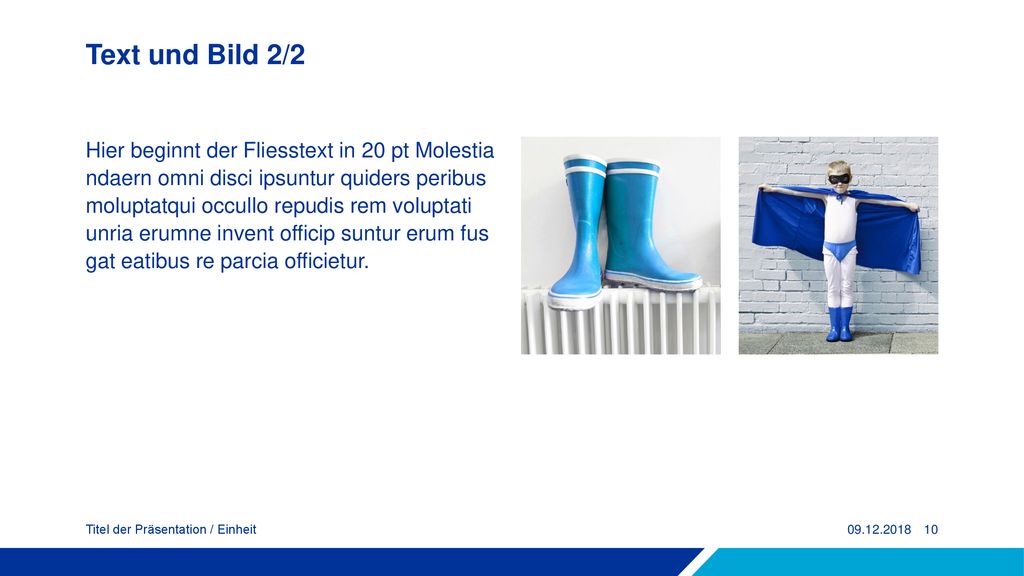 Text und Bild 2/2

Hier beginnt der Fliesstext in 20 pt Molestia ndaern omni disci ipsuntur quiders peribus moluptatqui occullo repudis rem voluptati unria erumne invent officip suntur erum fus gat eatibus re parcia officietur.

Titel der Präsentation / Einheit

09.12.2018 10